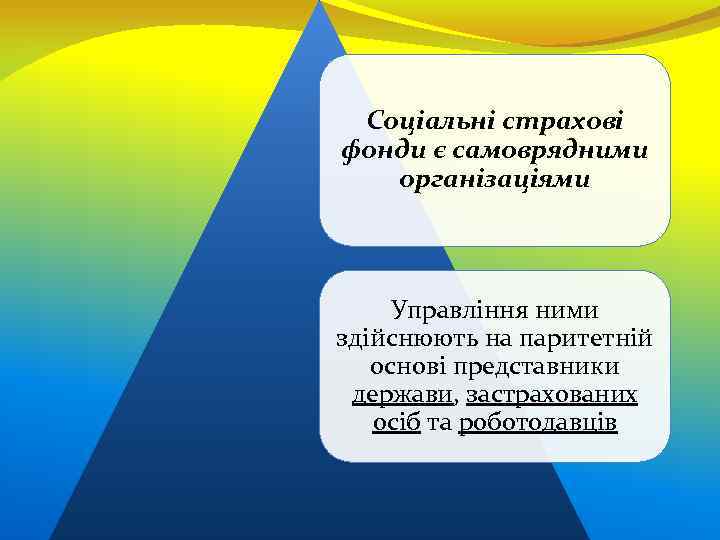 Соціальні страхові фонди є самоврядними організаціями

Управління ними здійснюють на паритетній основі представники держави, застрахованих осіб та роботодавців